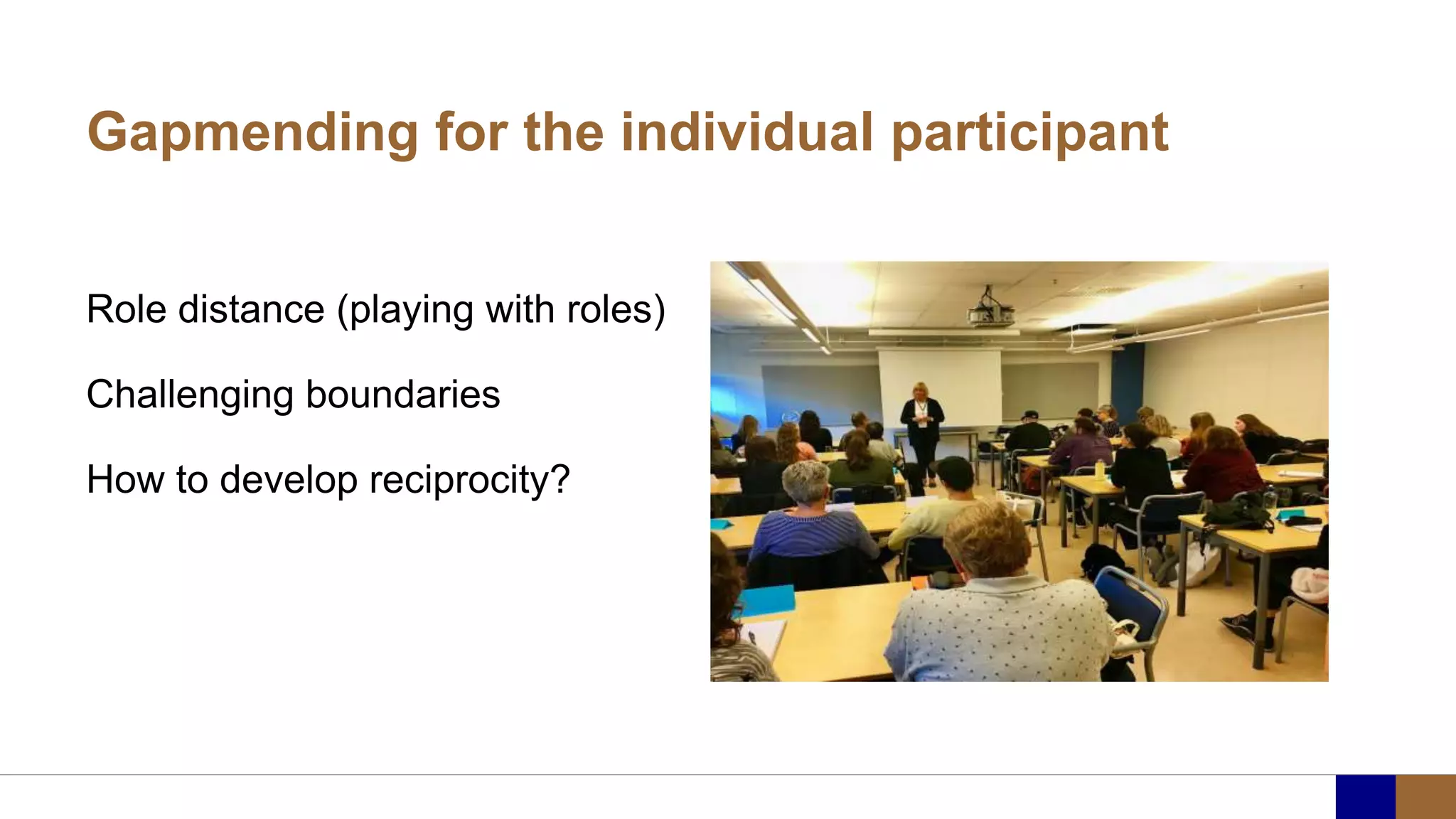 Gapmending for the individual participant

Role distance (playing with roles)

Challenging boundaries

How to develop reciprocity?